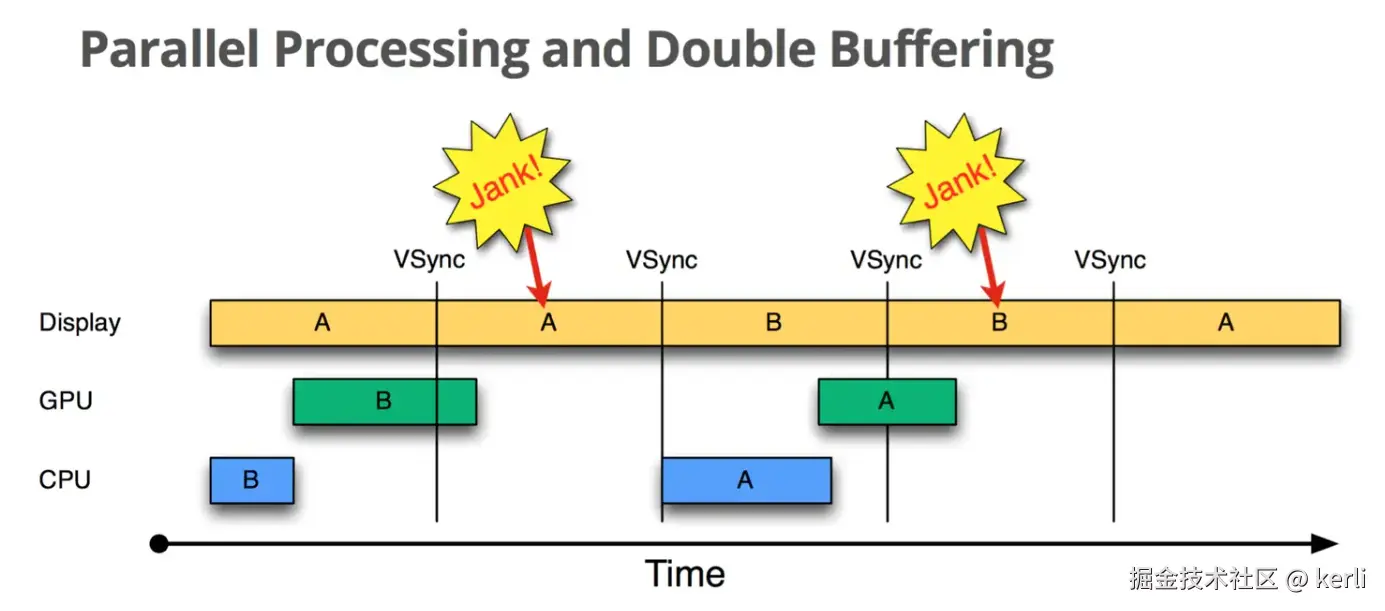 Parallel Processing and Double Buffering

Jank!

Jank!

VSync
VSync
VSync
VSync

Display
A
A
B
B
A

GPU
B
A

CPU
B
A

Time

掘金技术社区 @ kerli